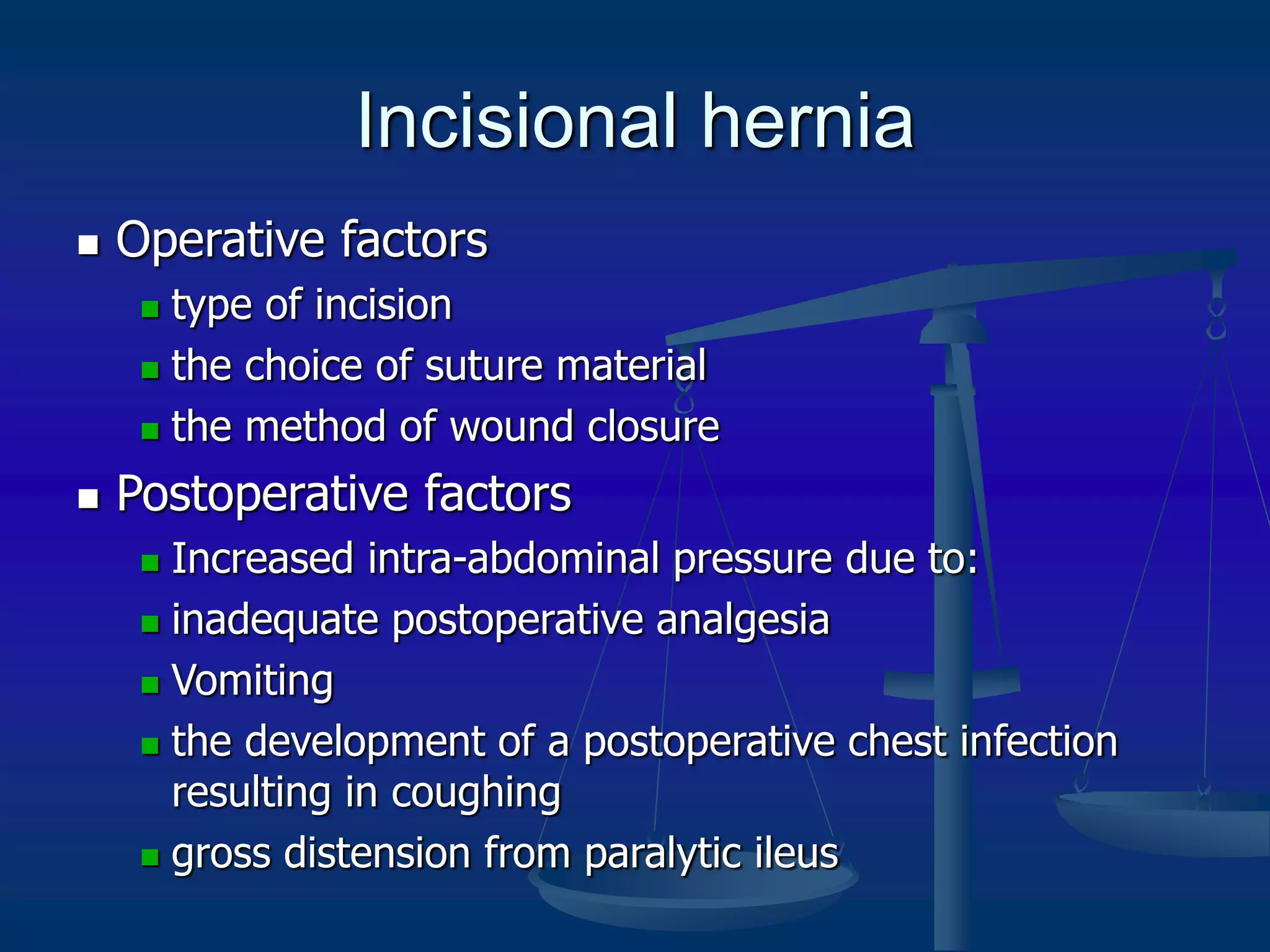 Incisional hernia

- Operative factors
  - type of incision
  - the choice of suture material
  - the method of wound closure
- Postoperative factors
  - Increased intra-abdominal pressure due to:
  - inadequate postoperative analgesia
  - Vomiting
  - the development of a postoperative chest infection resulting in coughing
  - gross distension from paralytic ileus